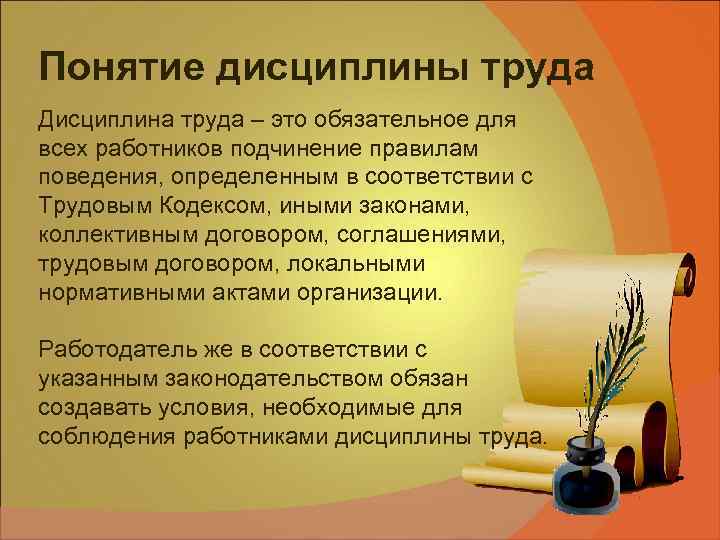 Понятие дисциплины труда

Дисциплина труда – это обязательное для всех работников подчинение правилам поведения, определенным в соответствии с Трудовым Кодексом, иными законами, коллективным договором, соглашениями, трудовым договором, локальными нормативными актами организации.

Работодатель же в соответствии с указанным законодательством обязан создавать условия, необходимые для соблюдения работниками дисциплины труда.